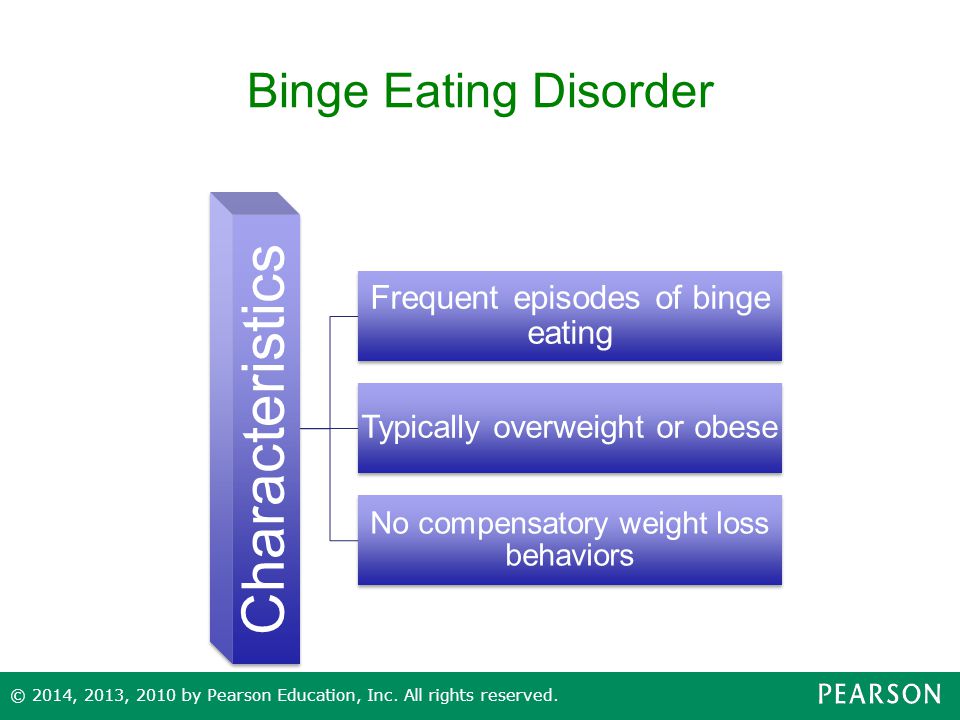 Binge Eating Disorder

Characteristics

Frequent episodes of binge eating

Typically overweight or obese

No compensatory weight loss behaviors

© 2014, 2013, 2010 by Pearson Education, Inc. All rights reserved.

PEARSON